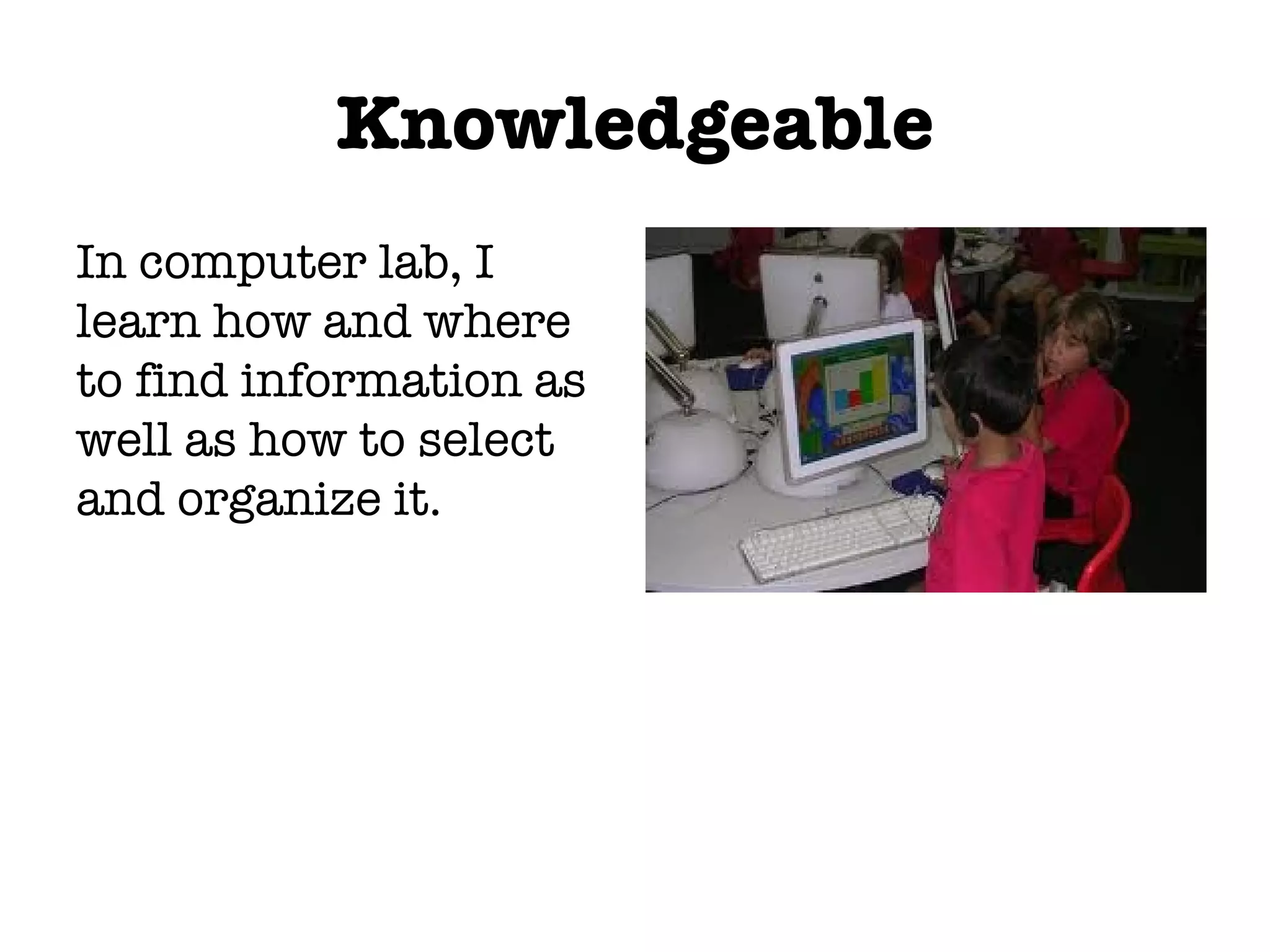 Knowledgeable

In computer lab, I learn how and where to find information as well as how to select and organize it.